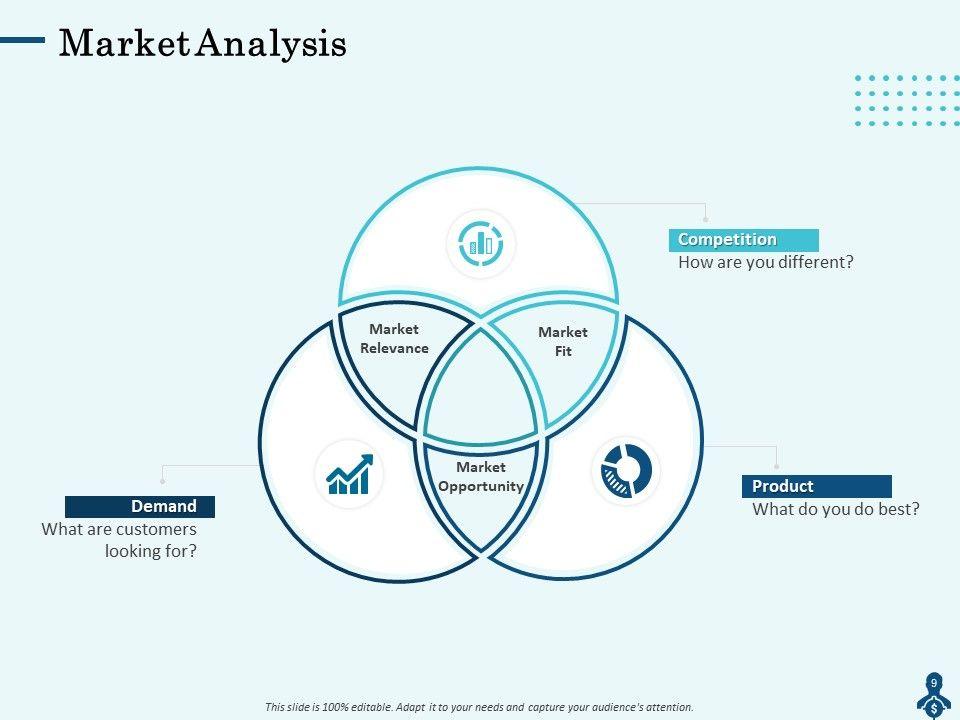 Market Analysis

Competition
How are you different?

Market Relevance

Market Fit

Market Opportunity

Demand
What are customers looking for?

Product
What do you do best?

This slide is 100% editable. Adapt it to your needs and capture your audience's attention.

9